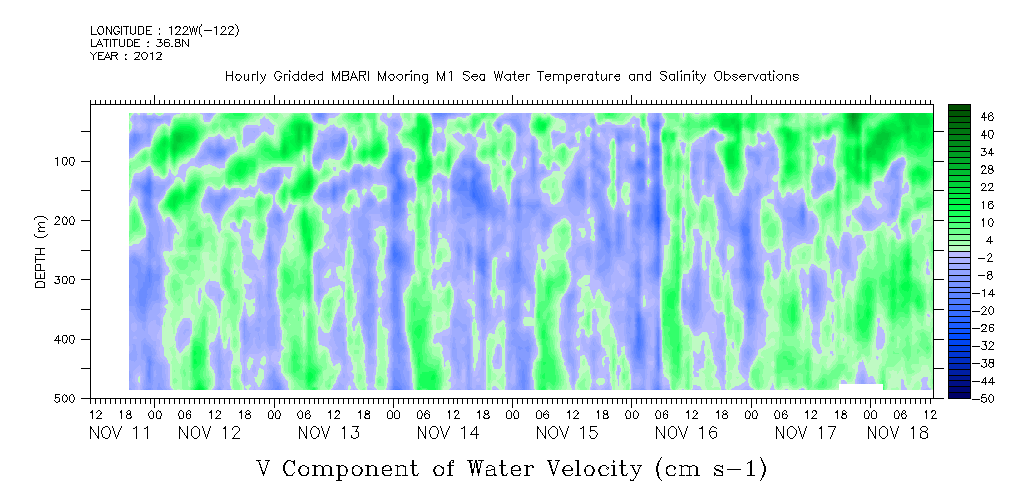 LONGITUDE : 122W(-122)
LATITUDE : 36.8N
YEAR : 2012

Hourly Gridded MBARI Mooring M1 Sea Water Temperature and Salinity Observations

DEPTH (m)

100
200
300
400
500

46
40
34
28
22
16
10
4
-2
-8
-14
-20
-26
-32
-38
-44
-50

12 18 00 06 12 18 00 06 12 18 00 06 12 18 00 06 12 18 00 06 12 18 00 06 12 18 00 06 12 18 00 06 12

NOV 11 NOV 12 NOV 13 NOV 14 NOV 15 NOV 16 NOV 17 NOV 18

V Component of Water Velocity (cm s-1)